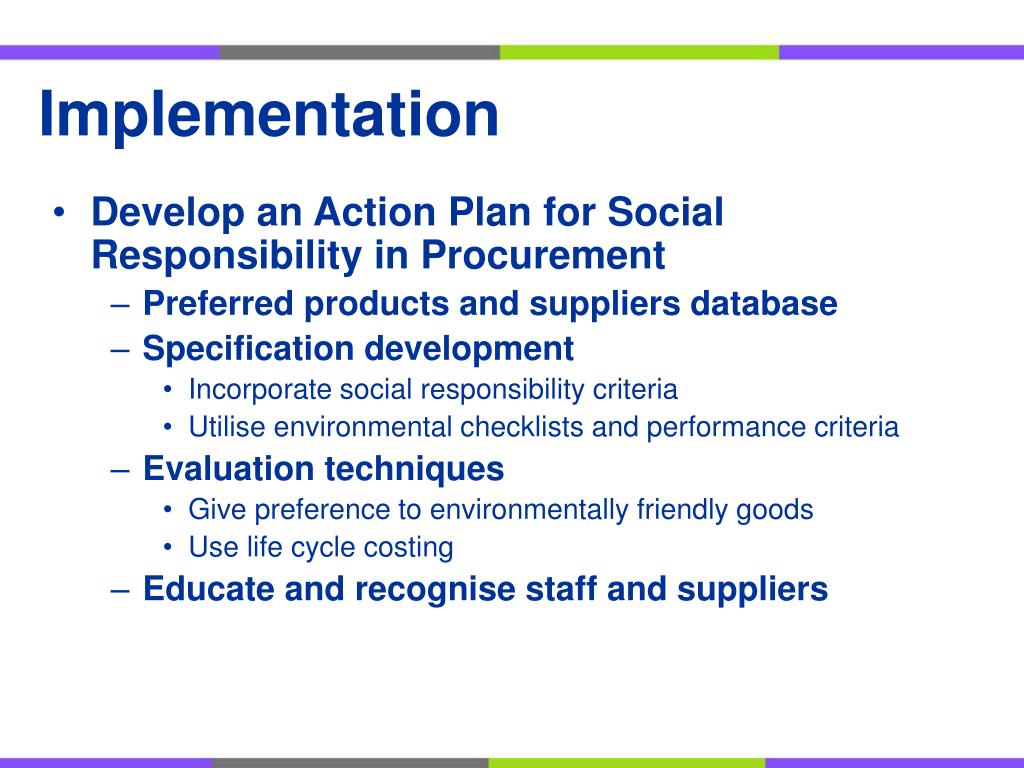 Implementation

• Develop an Action Plan for Social Responsibility in Procurement
– Preferred products and suppliers database
– Specification development
• Incorporate social responsibility criteria
• Utilise environmental checklists and performance criteria
– Evaluation techniques
• Give preference to environmentally friendly goods
• Use life cycle costing
– Educate and recognise staff and suppliers